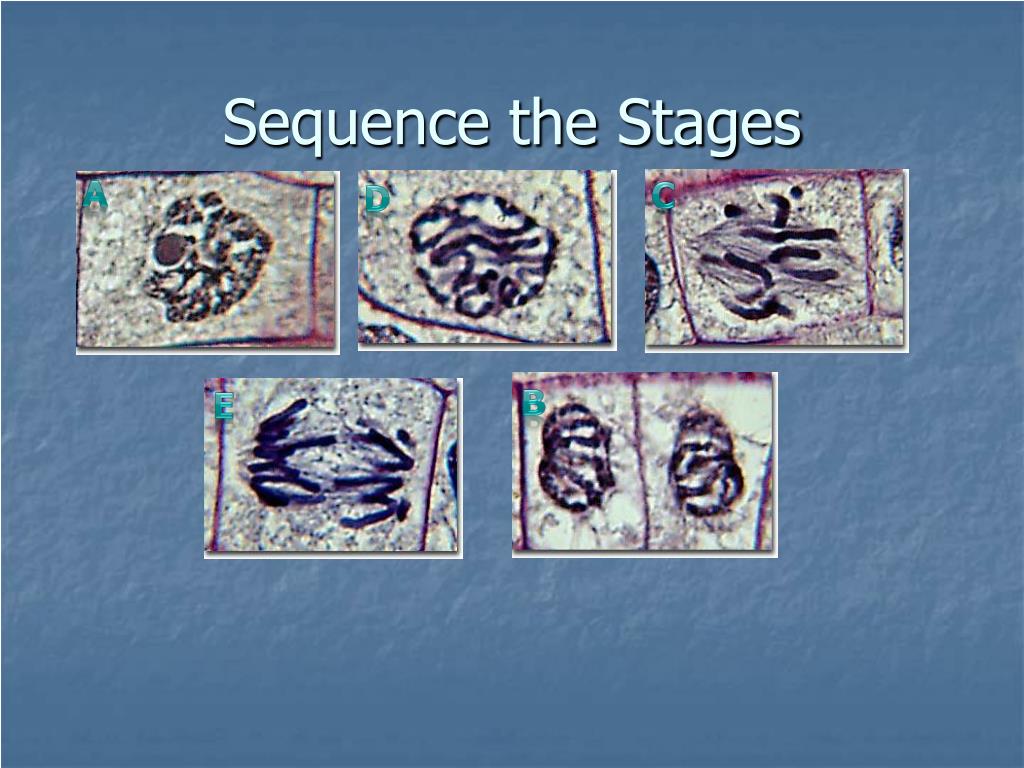 Sequence the Stages

A

D

C

E

B